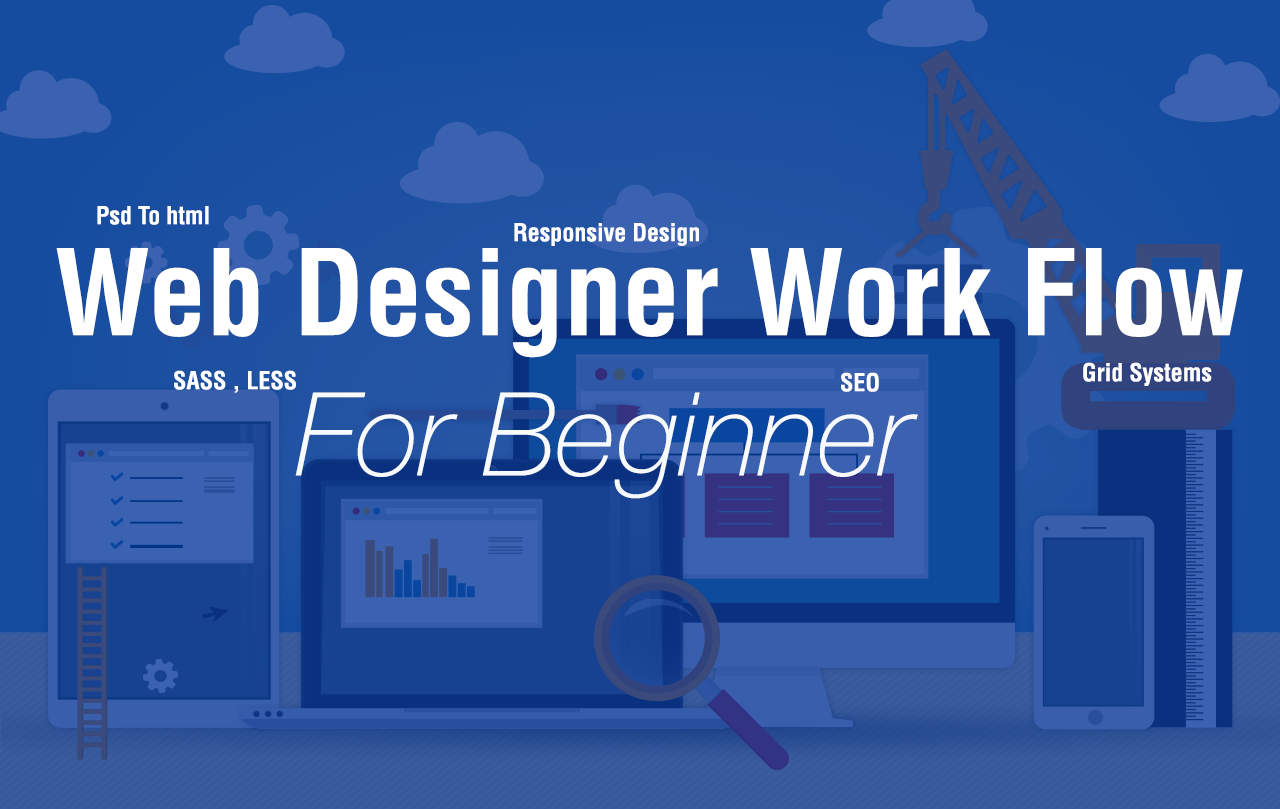 Psd To html

Responsive Design

Web Designer Work Flow

SASS , LESS

SEO

Grid Systems

For Beginner